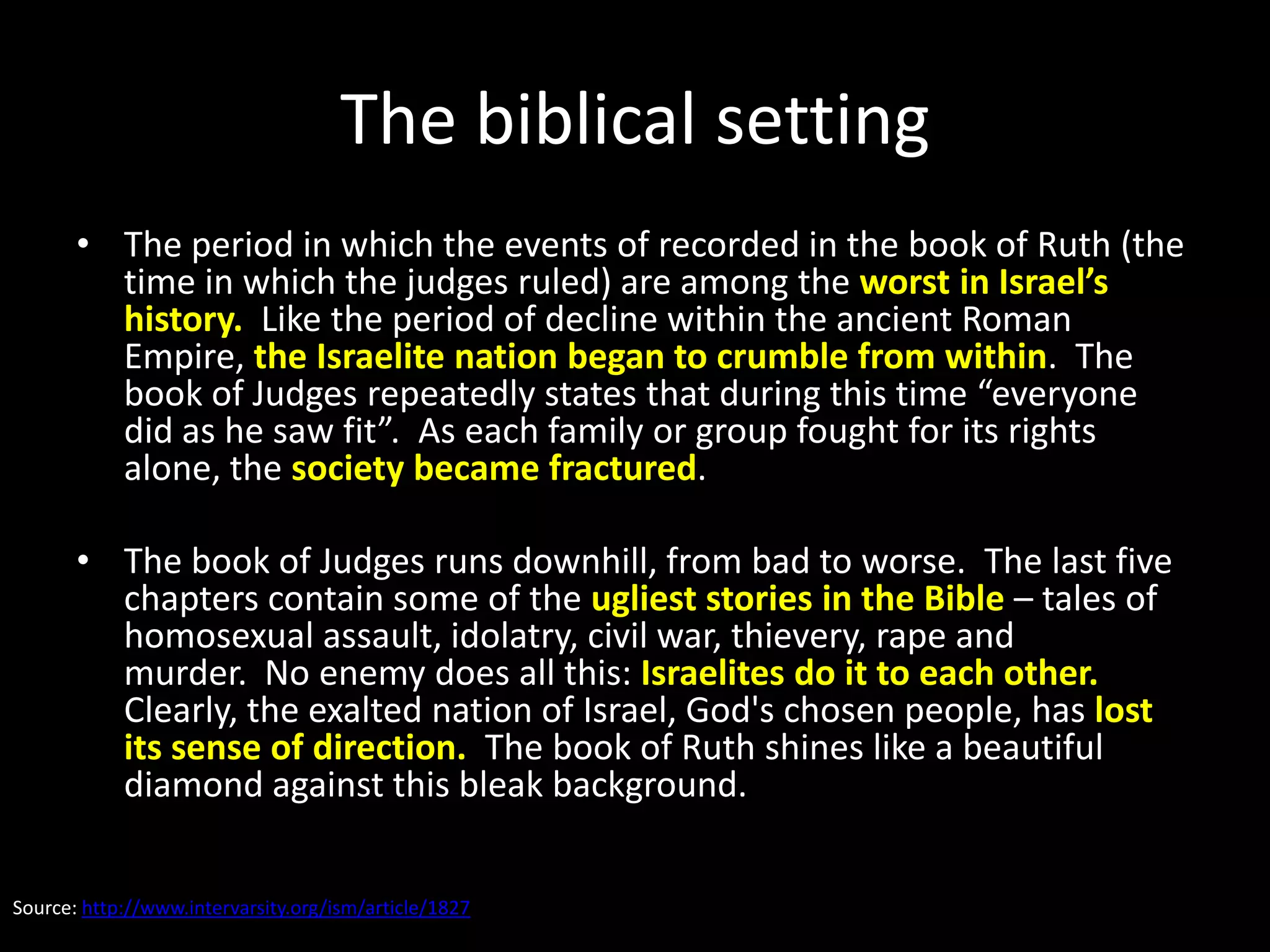 The biblical setting

• The period in which the events of recorded in the book of Ruth (the time in which the judges ruled) are among the worst in Israel’s history. Like the period of decline within the ancient Roman Empire, the Israelite nation began to crumble from within. The book of Judges repeatedly states that during this time “everyone did as he saw fit”. As each family or group fought for its rights alone, the society became fractured.

• The book of Judges runs downhill, from bad to worse. The last five chapters contain some of the ugliest stories in the Bible – tales of homosexual assault, idolatry, civil war, thievery, rape and murder. No enemy does all this: Israelites do it to each other. Clearly, the exalted nation of Israel, God's chosen people, has lost its sense of direction. The book of Ruth shines like a beautiful diamond against this bleak background.

Source: http://www.intervarsity.org/ism/article/1827